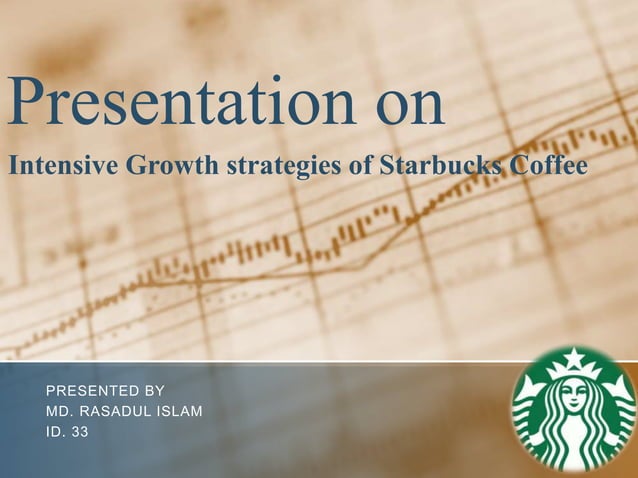 Presentation on

Intensive Growth strategies of Starbucks Coffee

PRESENTED BY
MD. RASADUL ISLAM
ID. 33